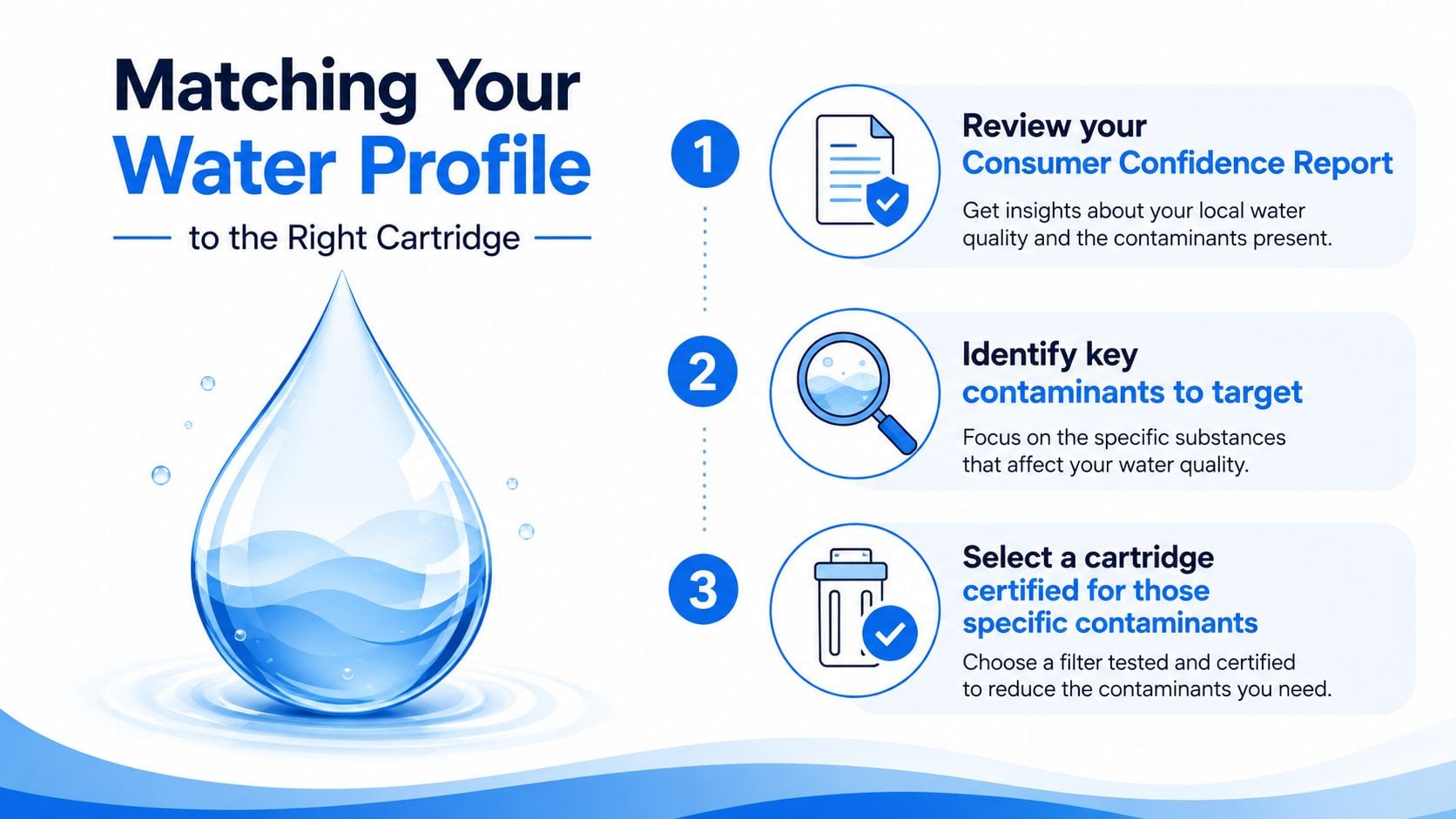 Matching Your Water Profile

to the Right Cartridge

1

Review your Consumer Confidence Report

Get insights about your local water quality and the contaminants present.

2

Identify key contaminants to target

Focus on the specific substances that affect your water quality.

3

Select a cartridge certified for those specific contaminants

Choose a filter tested and certified to reduce the contaminants you need.